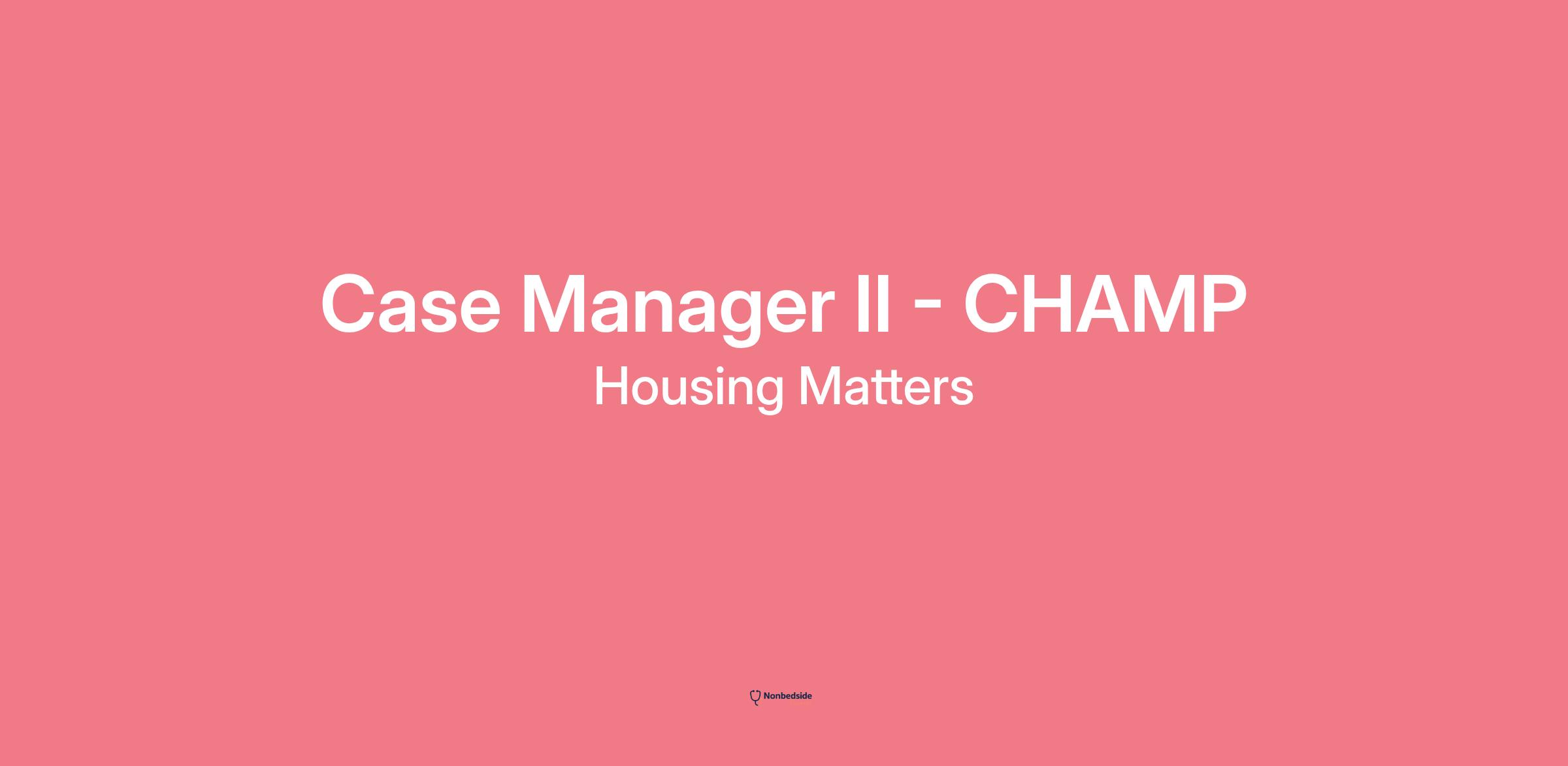 Case Manager II - CHAMP

Housing Matters

Nonbedside